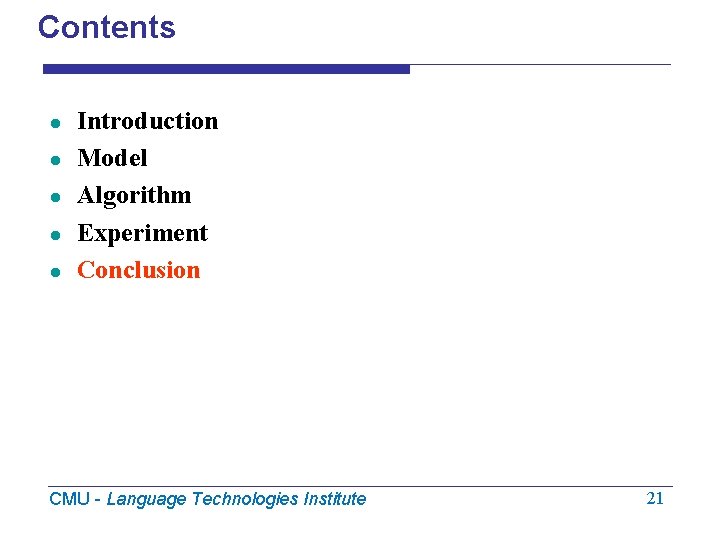 Contents

- Introduction
- Model
- Algorithm
- Experiment
- Conclusion

CMU - Language Technologies Institute 21